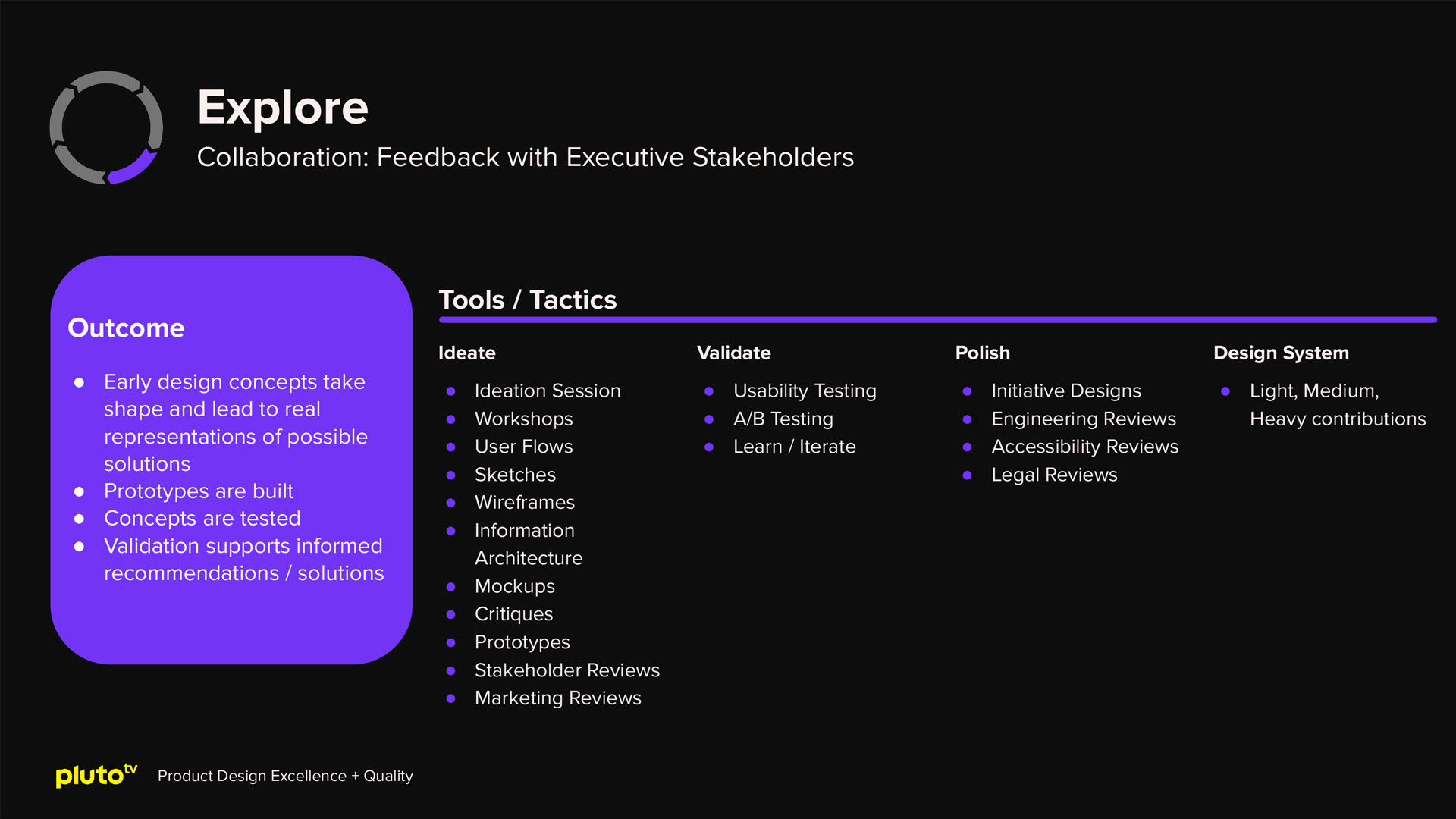 Explore

Collaboration: Feedback with Executive Stakeholders

Outcome

- Early design concepts take shape and lead to real representations of possible solutions
- Prototypes are built
- Concepts are tested
- Validation supports informed recommendations / solutions

Tools / Tactics

Ideate

- Ideation Session
- Workshops
- User Flows
- Sketches
- Wireframes
- Information Architecture
- Mockups
- Critiques
- Prototypes
- Stakeholder Reviews
- Marketing Reviews

Validate

- Usability Testing
- A/B Testing
- Learn / Iterate

Polish

- Initiative Designs
- Engineering Reviews
- Accessibility Reviews
- Legal Reviews

Design System

- Light, Medium, Heavy contributions

pluto tv Product Design Excellence + Quality